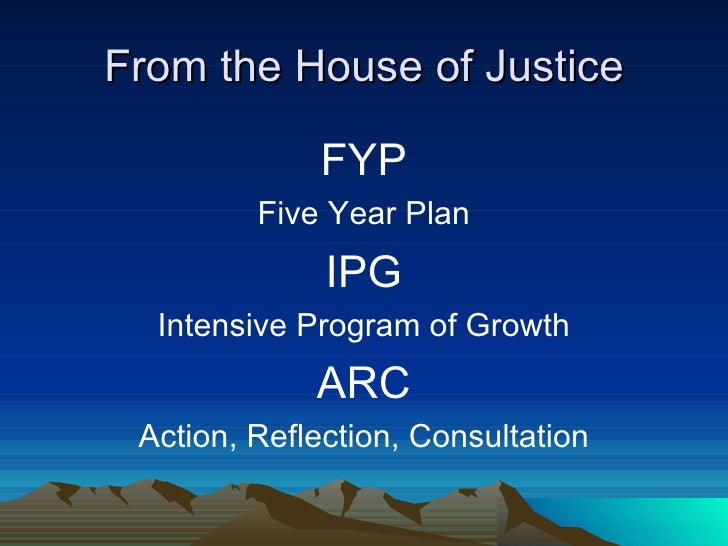 From the House of Justice

FYP

Five Year Plan

IPG

Intensive Program of Growth

ARC

Action, Reflection, Consultation